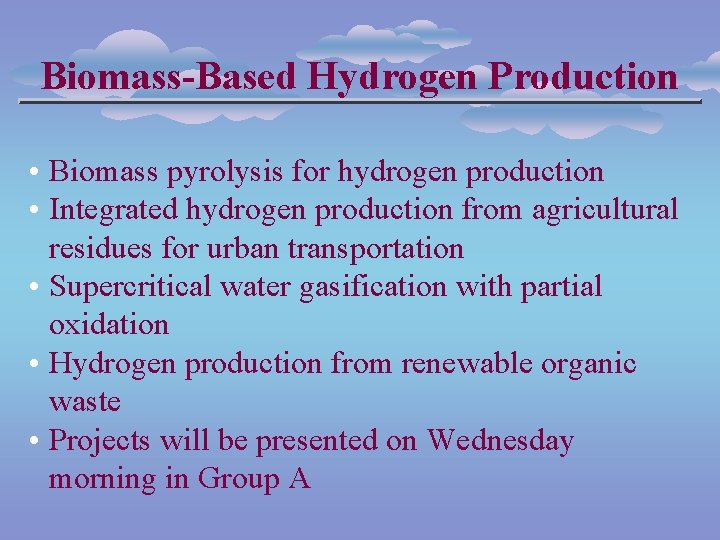 Biomass-Based Hydrogen Production

• Biomass pyrolysis for hydrogen production
• Integrated hydrogen production from agricultural residues for urban transportation
• Supercritical water gasification with partial oxidation
• Hydrogen production from renewable organic waste
• Projects will be presented on Wednesday morning in Group A